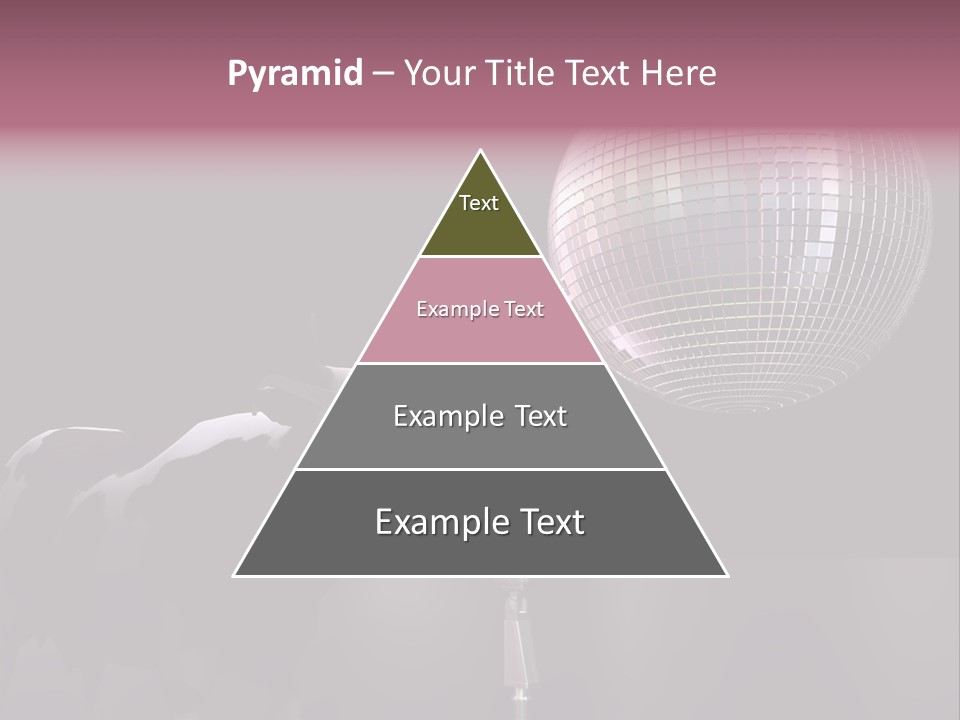 Pyramid – Your Title Text Here

Text

Example Text

Example Text

Example Text